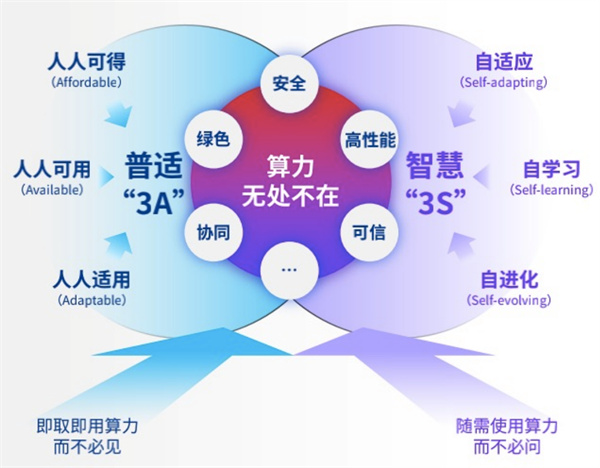 人人可得
(Affordable)

人人可用
(Available)

人人适用
(Adaptable)

普适
“3A”

安全

绿色

高性能

算力
无处不在

协同

可信

...

智慧
“3S”

自适应
(Self-adapting)

自学习
(Self-learning)

自进化
(Self-evolving)

即取即用算力
而不必见

随需使用算力
而不必问